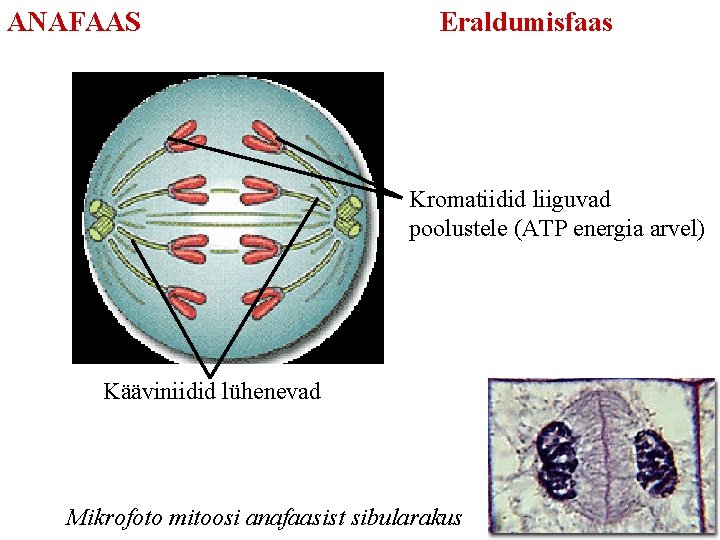 ANAFAAS

Eraldumisfaas

Kromatiidid liiguvad poolustele (ATP energia arvel)

Kääviniidid lühenevad

Mikrofoto mitoosi anafaasist sibularakus